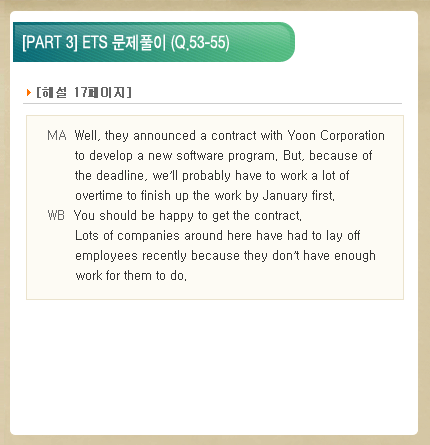 [PART 3] ETS 문제풀이 (Q.53-55)

[해설 17페이지]

MA Well, they announced a contract with Yoon Corporation to develop a new software program. But, because of the deadline, we'll probably have to work a lot of overtime to finish up the work by January first.

WB You should be happy to get the contract.
Lots of companies around here have had to lay off employees recently because they don't have enough work for them to do.